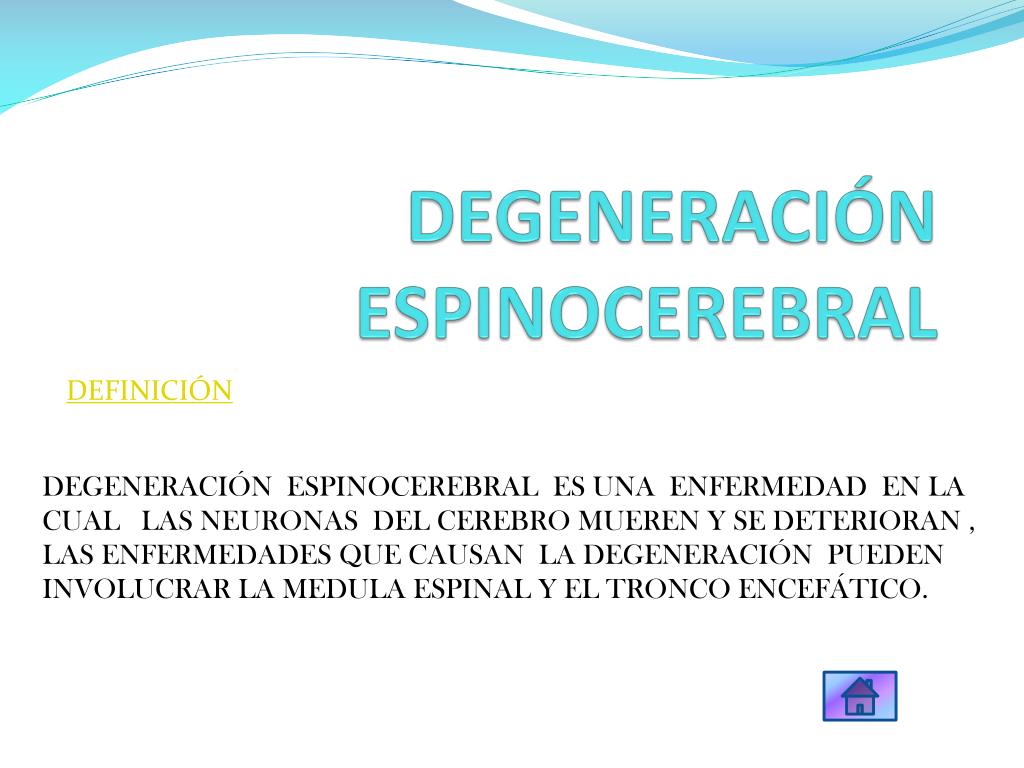 DEGENERACIÓN ESPINOCEREBRAL

DEFINICIÓN

DEGENERACIÓN ESPINOCEREBRAL ES UNA ENFERMEDAD EN LA CUAL LAS NEURONAS DEL CEREBRO MUEREN Y SE DETERIORAN , LAS ENFERMEDADES QUE CAUSAN LA DEGENERACIÓN PUEDEN INVOLUCRAR LA MEDULA ESPINAL Y EL TRONCO ENCEFÁTICO.